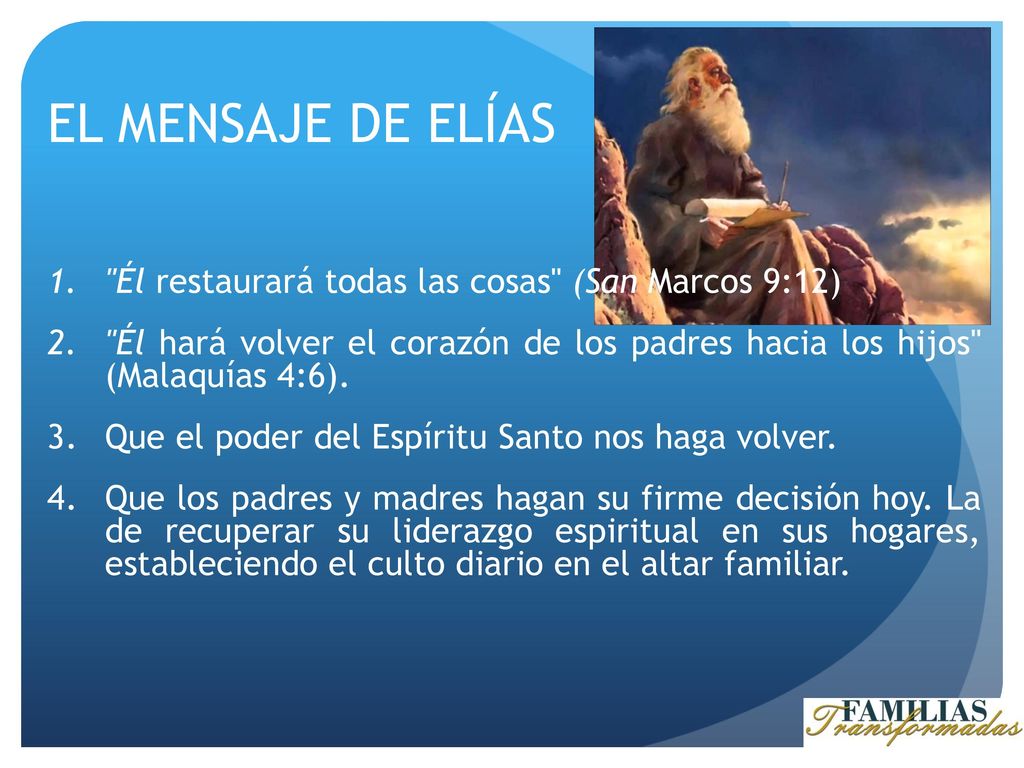 EL MENSAJE DE ELÍAS

1. "Él restaurará todas las cosas" (San Marcos 9:12)

2. "Él hará volver el corazón de los padres hacia los hijos" (Malaquías 4:6).

3. Que el poder del Espíritu Santo nos haga volver.

4. Que los padres y madres hagan su firme decisión hoy. La de recuperar su liderazgo espiritual en sus hogares, estableciendo el culto diario en el altar familiar.

FAMILIAS Transformadas